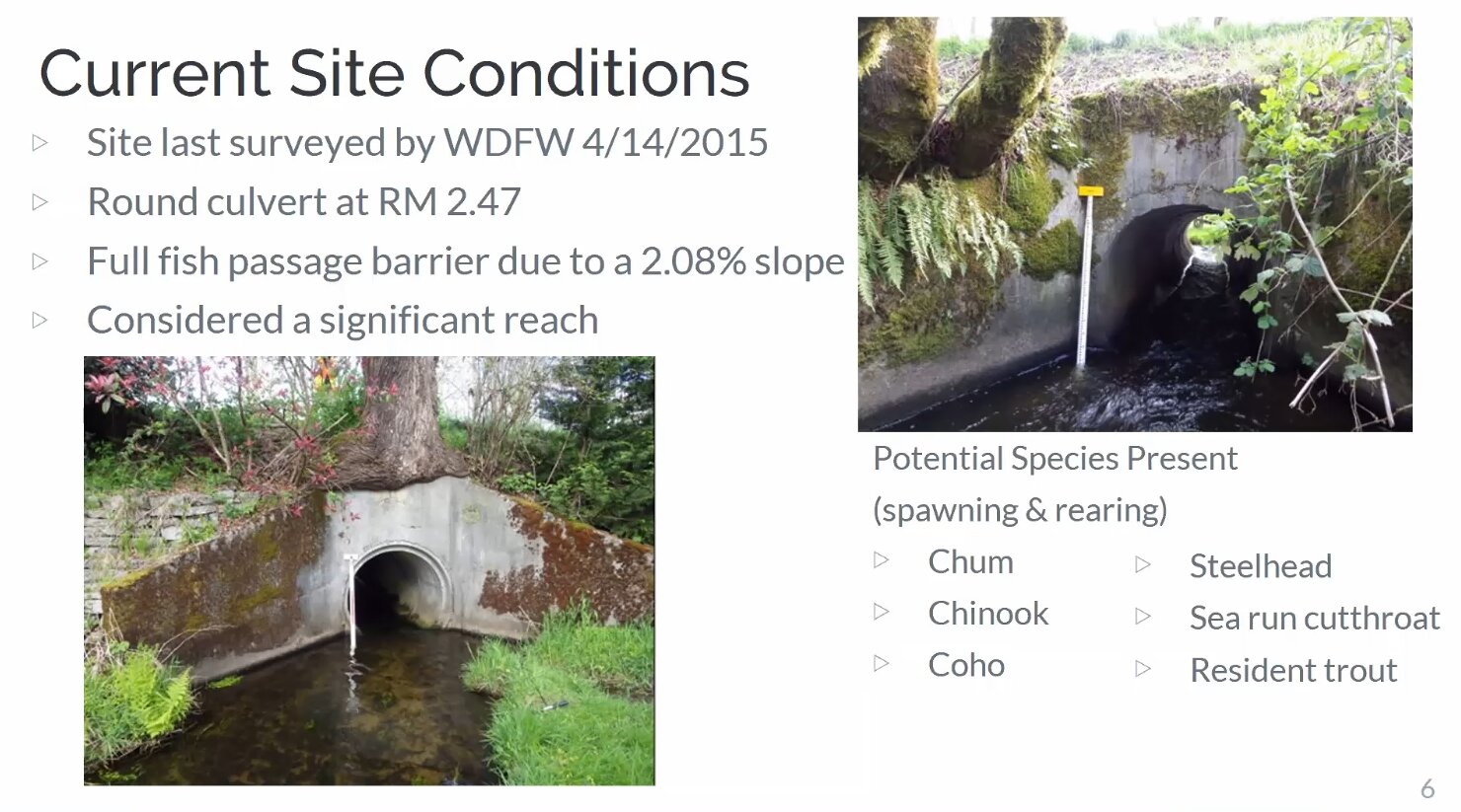 Current Site Conditions

▷ Site last surveyed by WDFW 4/14/2015
▷ Round culvert at RM 2.47
▷ Full fish passage barrier due to a 2.08% slope
▷ Considered a significant reach

Potential Species Present (spawning & rearing)

▷ Chum
▷ Chinook
▷ Coho

▷ Steelhead
▷ Sea run cutthroat
▷ Resident trout

6